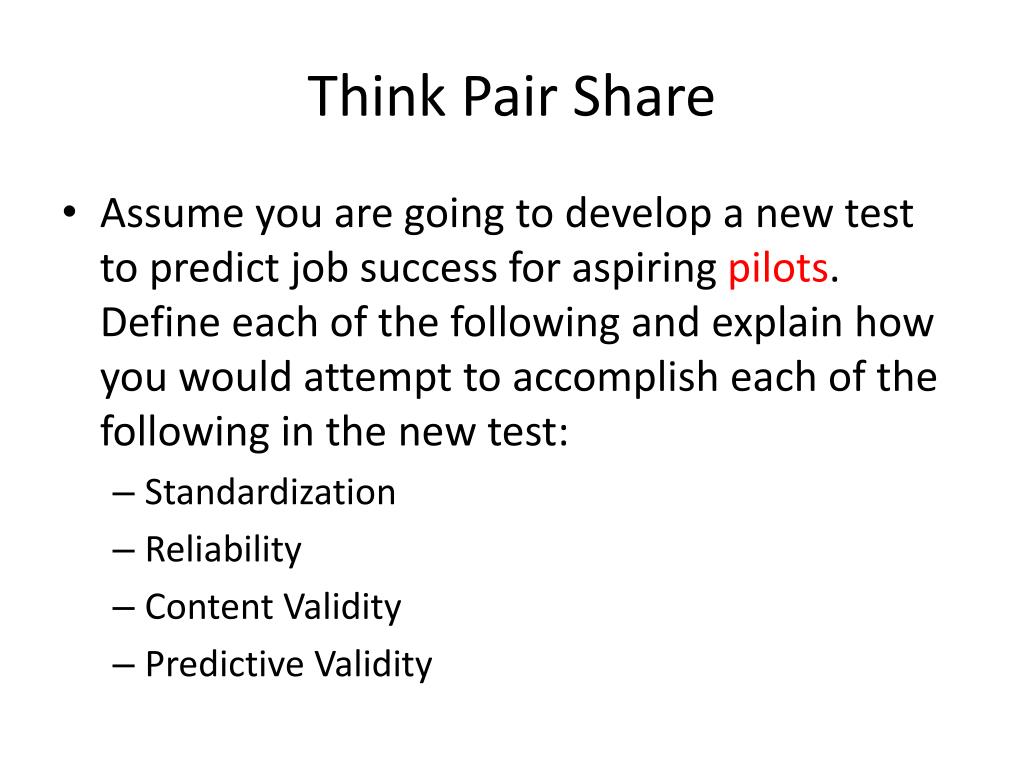 Think Pair Share

• Assume you are going to develop a new test to predict job success for aspiring pilots. Define each of the following and explain how you would attempt to accomplish each of the following in the new test:
– Standardization
– Reliability
– Content Validity
– Predictive Validity